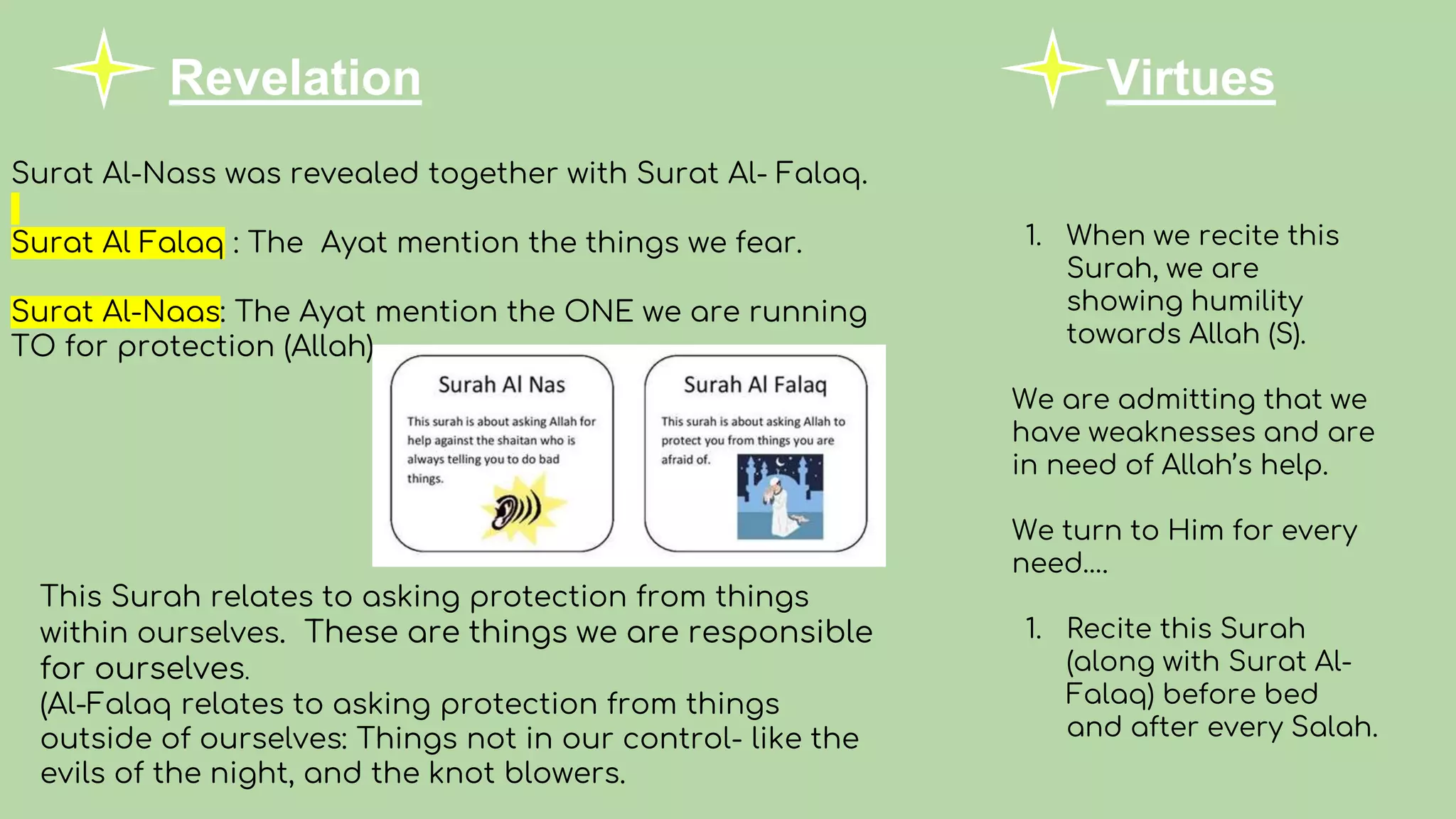 Revelation

Surat Al-Nass was revealed together with Surat Al- Falaq.

Surat Al Falaq : The Ayat mention the things we fear.

Surat Al-Naas: The Ayat mention the ONE we are running TO for protection (Allah)

Surah Al Nas

This surah is about asking Allah for help against the shaitan who is always telling you to do bad things.

Surah Al Falaq

This surah is about asking Allah to protect you from things you are afraid of.

This Surah relates to asking protection from things within ourselves. These are things we are responsible for ourselves.
(Al-Falaq relates to asking protection from things outside of ourselves: Things not in our control- like the evils of the night, and the knot blowers.

Virtues

1. When we recite this Surah, we are showing humility towards Allah (S).

We are admitting that we have weaknesses and are in need of Allah's help.

We turn to Him for every need....

1. Recite this Surah (along with Surat Al-Falaq) before bed and after every Salah.